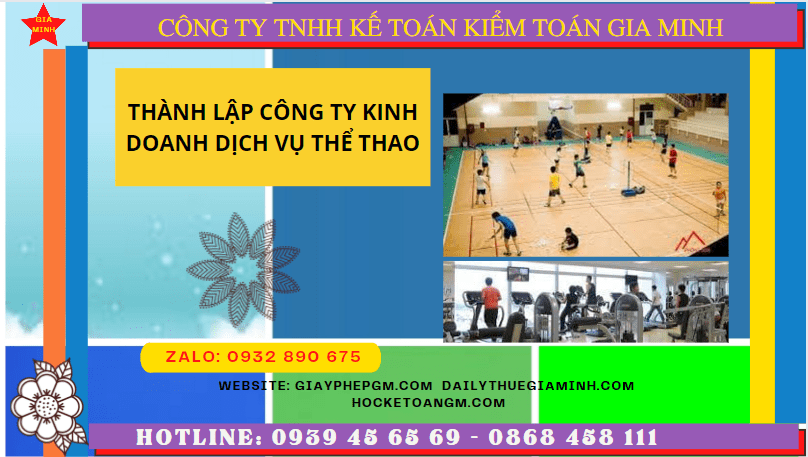 GIA MINH

CÔNG TY TNHH KẾ TOÁN KIỂM TOÁN GIA MINH

THÀNH LẬP CÔNG TY KINH DOANH DỊCH VỤ THỂ THAO

ZALO: 0932 890 675

WEBSITE: GIAYPHEPGM.COM DAILYTHUEGIAMINH.COM HOCKETOANGM.COM

HOTLINE: 0939 45 65 69 - 0868 458 111